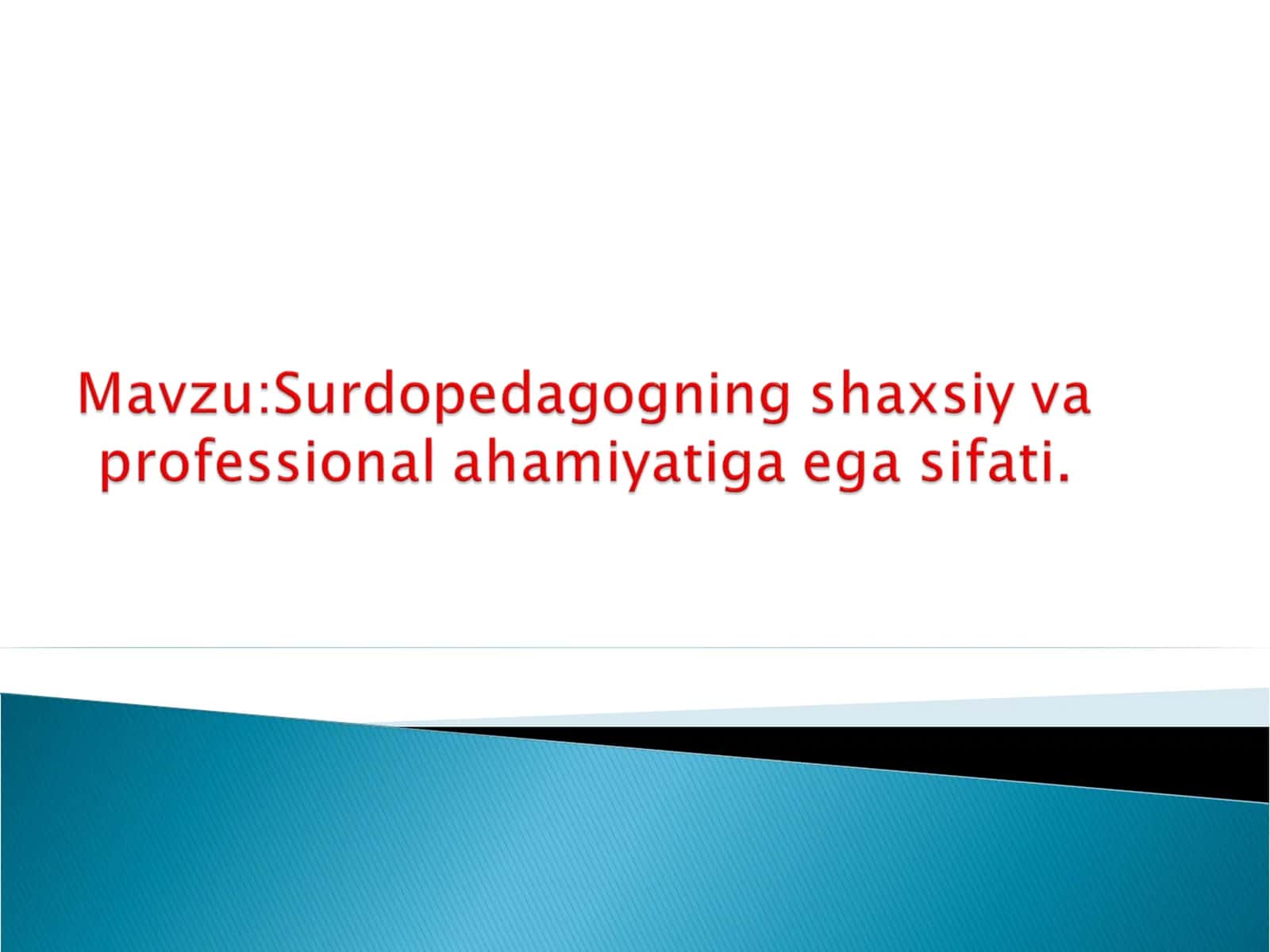 Mavzu:Surdopedagogning shaxsiy va professional ahamiyatiga ega sifati.